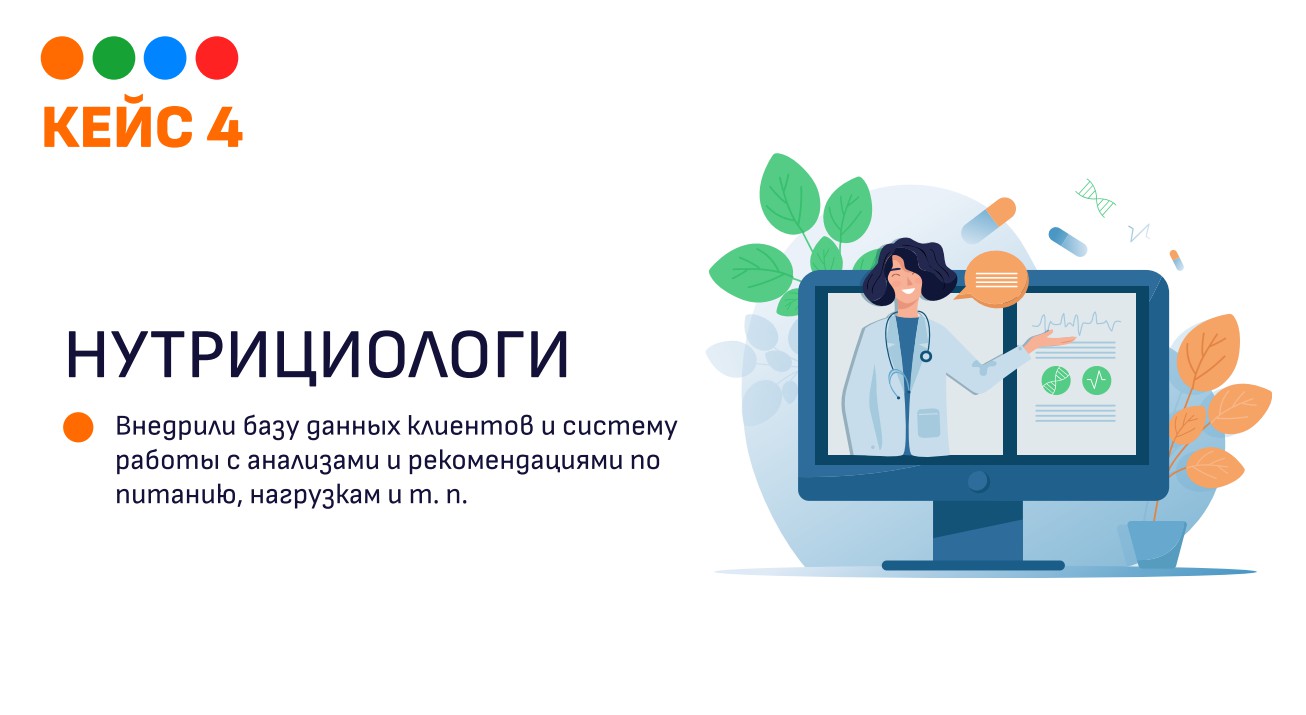 КЕЙС 4

НУТРИЦИОЛОГИ

Внедрили базу данных клиентов и систему работы с анализами и рекомендациями по питанию, нагрузкам и т. п.